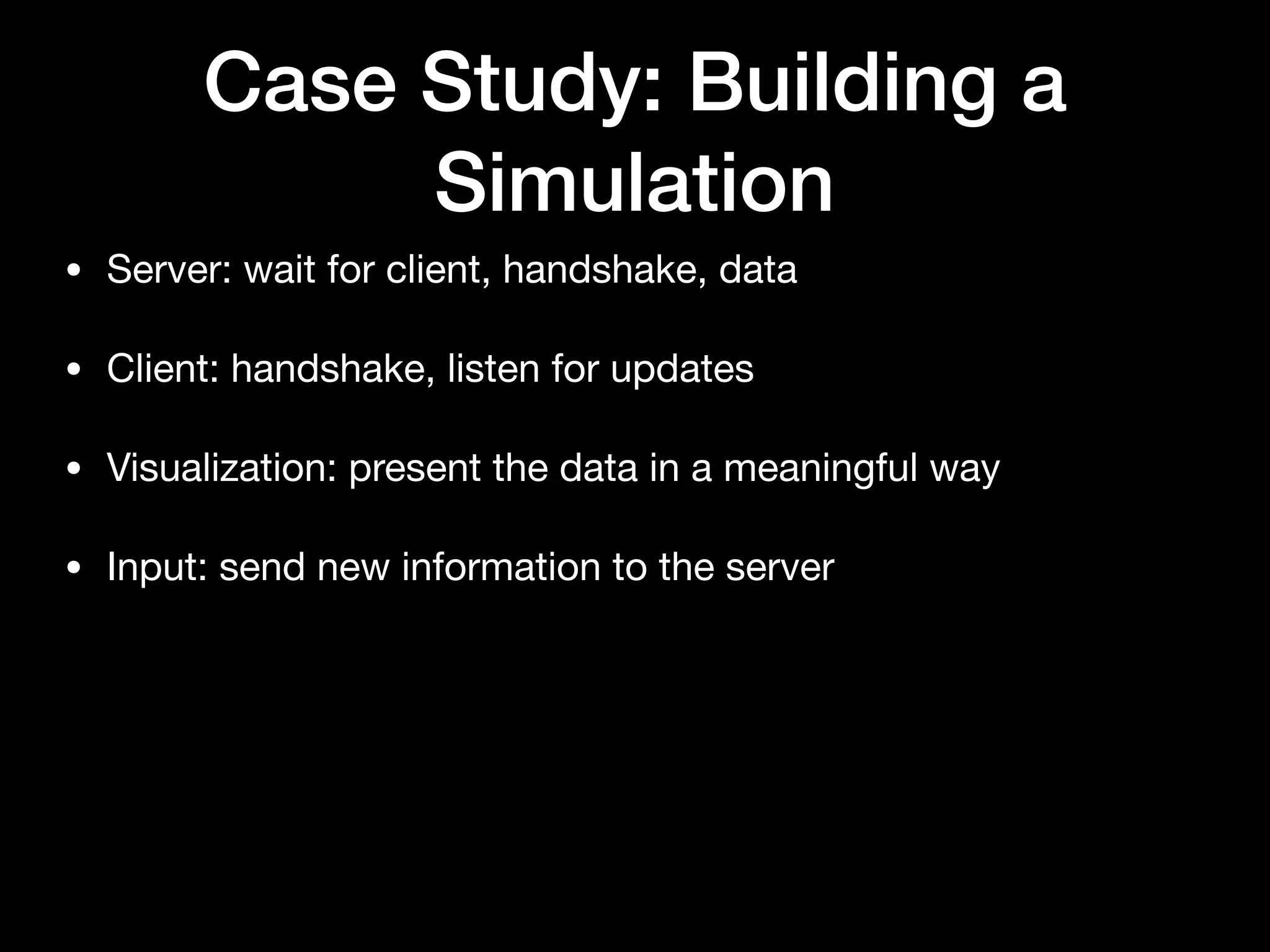 Case Study: Building a Simulation

• Server: wait for client, handshake, data

• Client: handshake, listen for updates

• Visualization: present the data in a meaningful way

• Input: send new information to the server